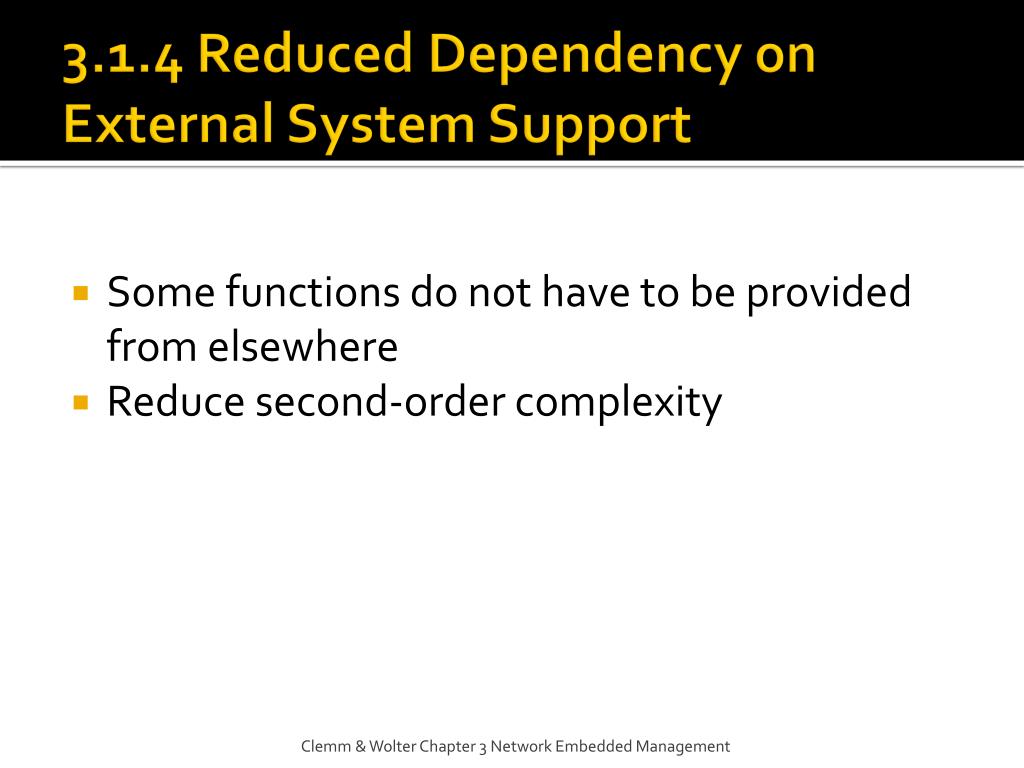 3.1.4 Reduced Dependency on External System Support

Some functions do not have to be provided from elsewhere

Reduce second-order complexity

Clemm & Wolter Chapter 3 Network Embedded Management